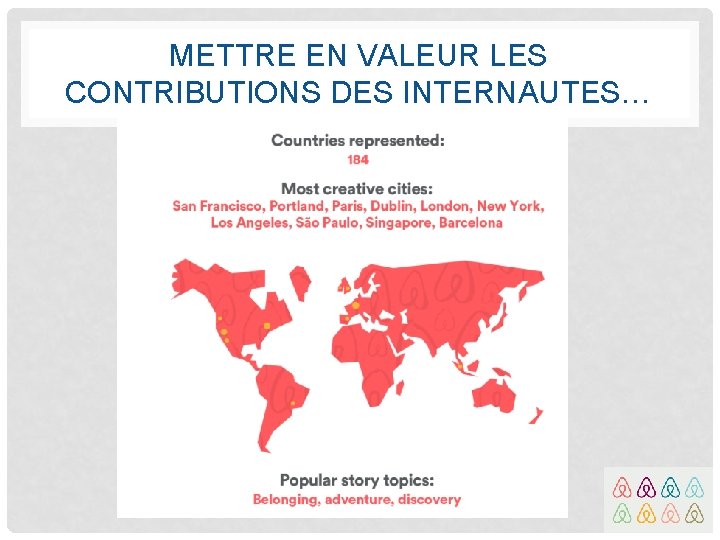 METTRE EN VALEUR LES CONTRIBUTIONS DES INTERNAUTES…

Countries represented:
184

Most creative cities:
San Francisco, Portland, Paris, Dublin, London, New York, Los Angeles, São Paulo, Singapore, Barcelona

Popular story topics:
Belonging, adventure, discovery